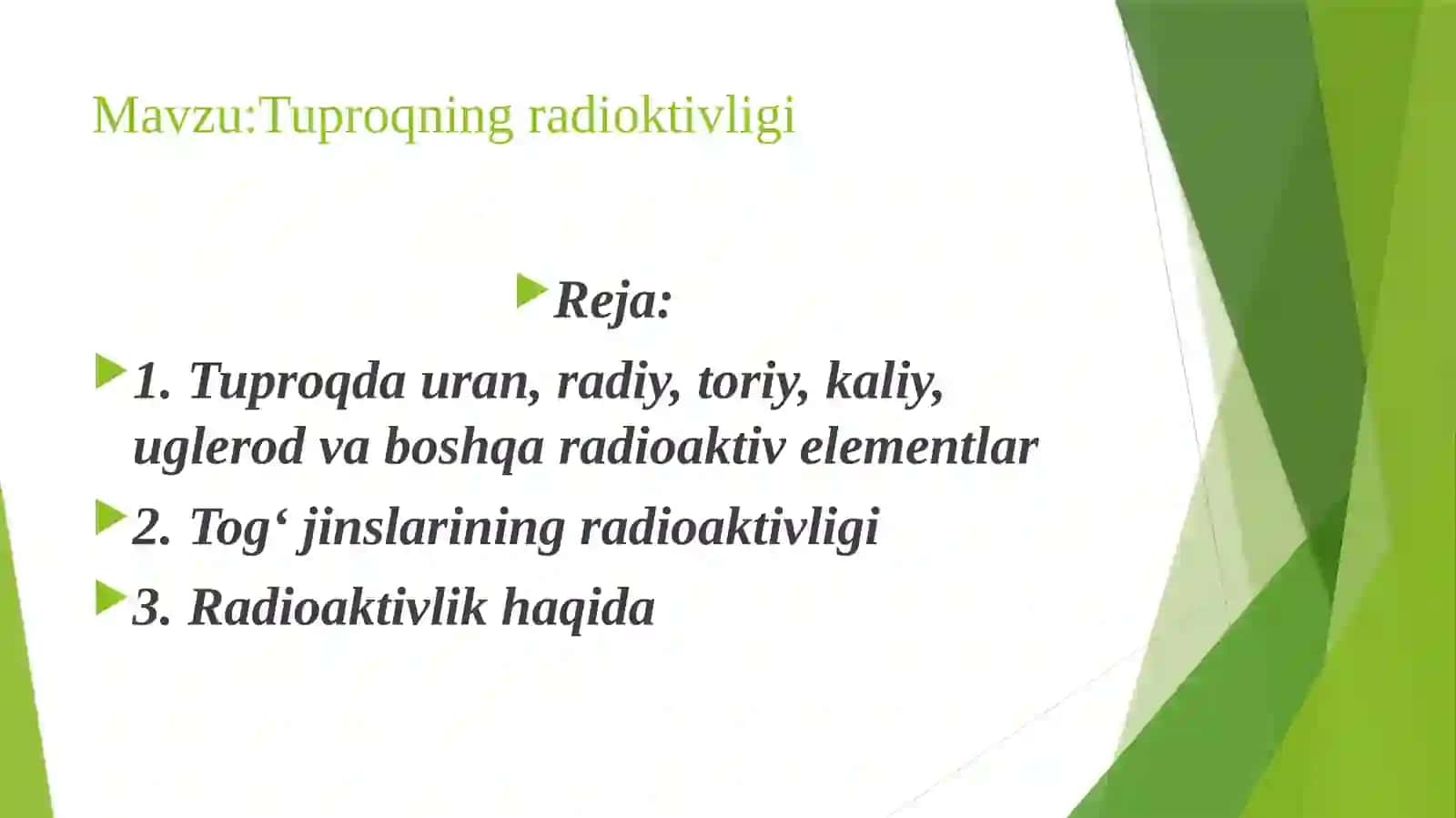 Mavzu:Tuproqning radioktivligi

Reja:

1. Tuproqda uran, radiy, toriy, kaliy, uglerod va boshqa radioaktiv elementlar

2. Tog‘ jinslarining radioaktivligi

3. Radioaktivlik haqida